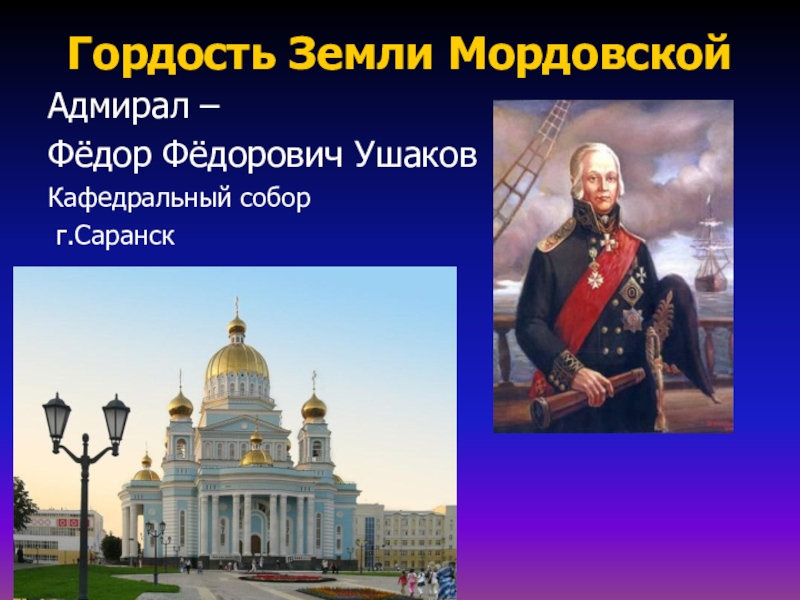 Гордость Земли Мордовской

Адмирал –

Фёдор Фёдорович Ушаков

Кафедральный собор

г.Саранск